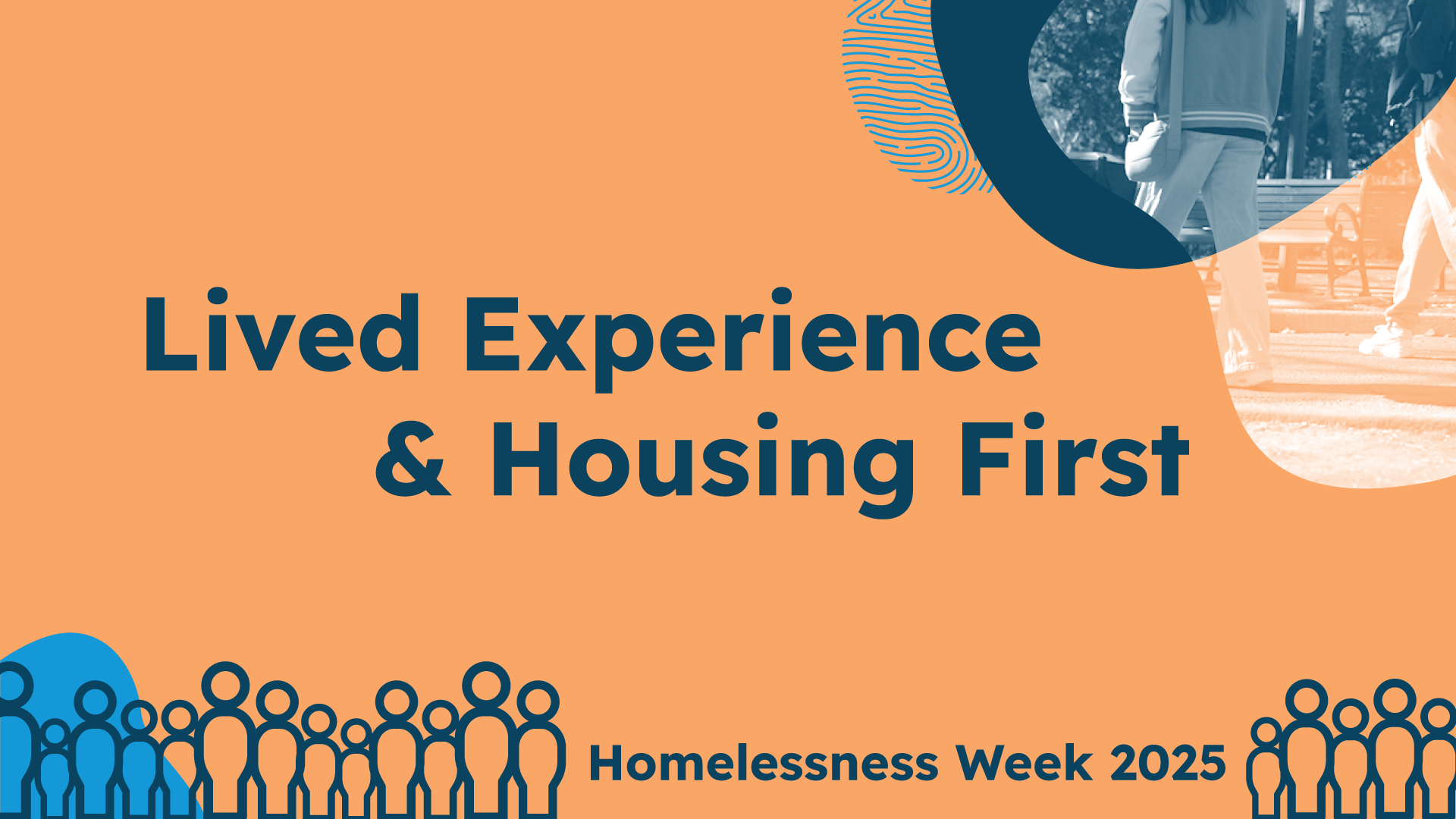 Lived Experience & Housing First

Homelessness Week 2025